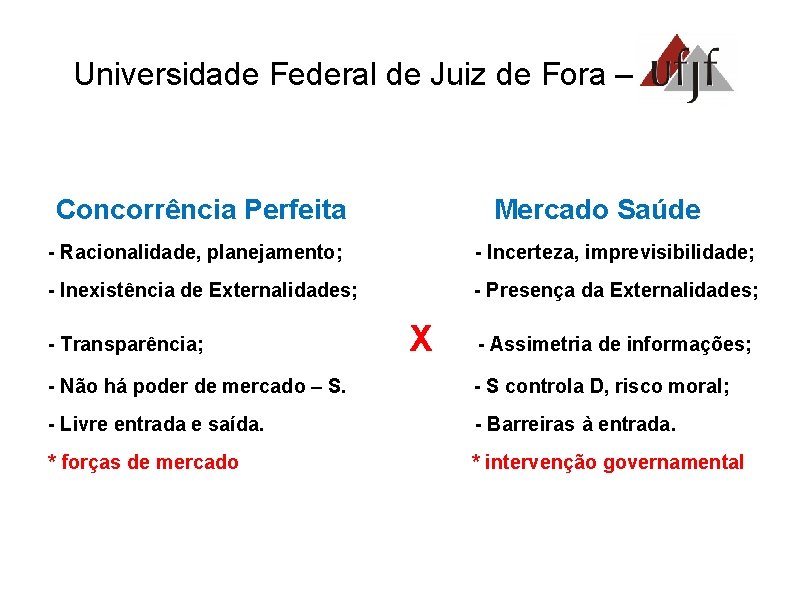 Universidade Federal de Juiz de Fora – ufjf

Concorrência Perfeita

- Racionalidade, planejamento;

- Inexistência de Externalidades;

- Transparência;

- Não há poder de mercado – S.

- Livre entrada e saída.

* forças de mercado

X

Mercado Saúde

- Incerteza, imprevisibilidade;

- Presença da Externalidades;

- Assimetria de informações;

- S controla D, risco moral;

- Barreiras à entrada.

* intervenção governamental